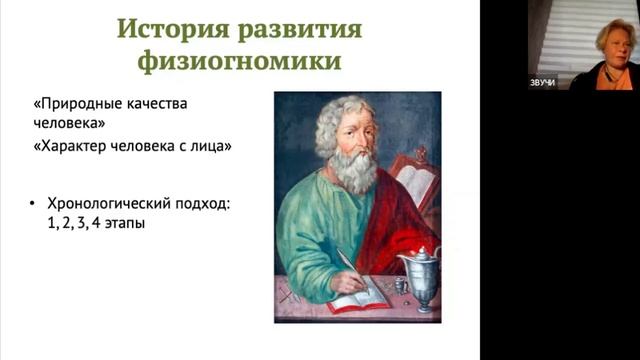 История развития физиогномики

«Природные качества человека»
«Характер человека с лица»

• Хронологический подход: 1, 2, 3, 4 этапы

ЗВУЧИ